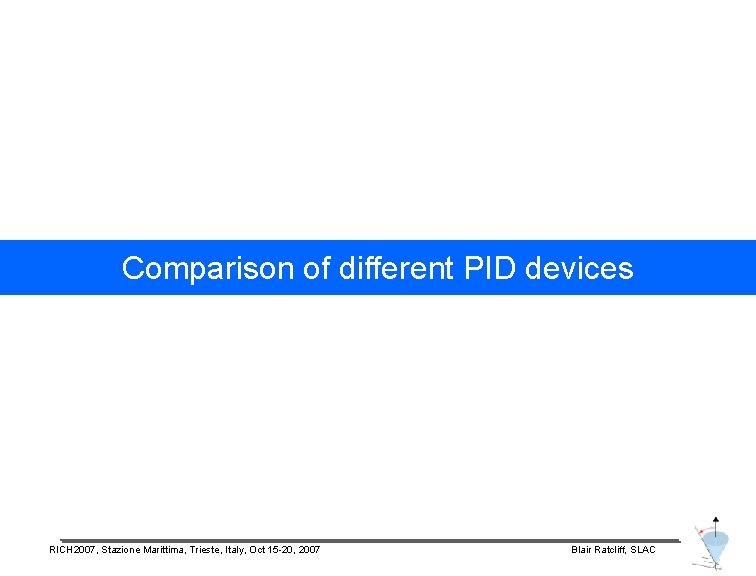 Comparison of different PID devices

RICH2007, Stazione Marittima, Trieste, Italy, Oct 15-20, 2007

Blair Ratcliff, SLAC